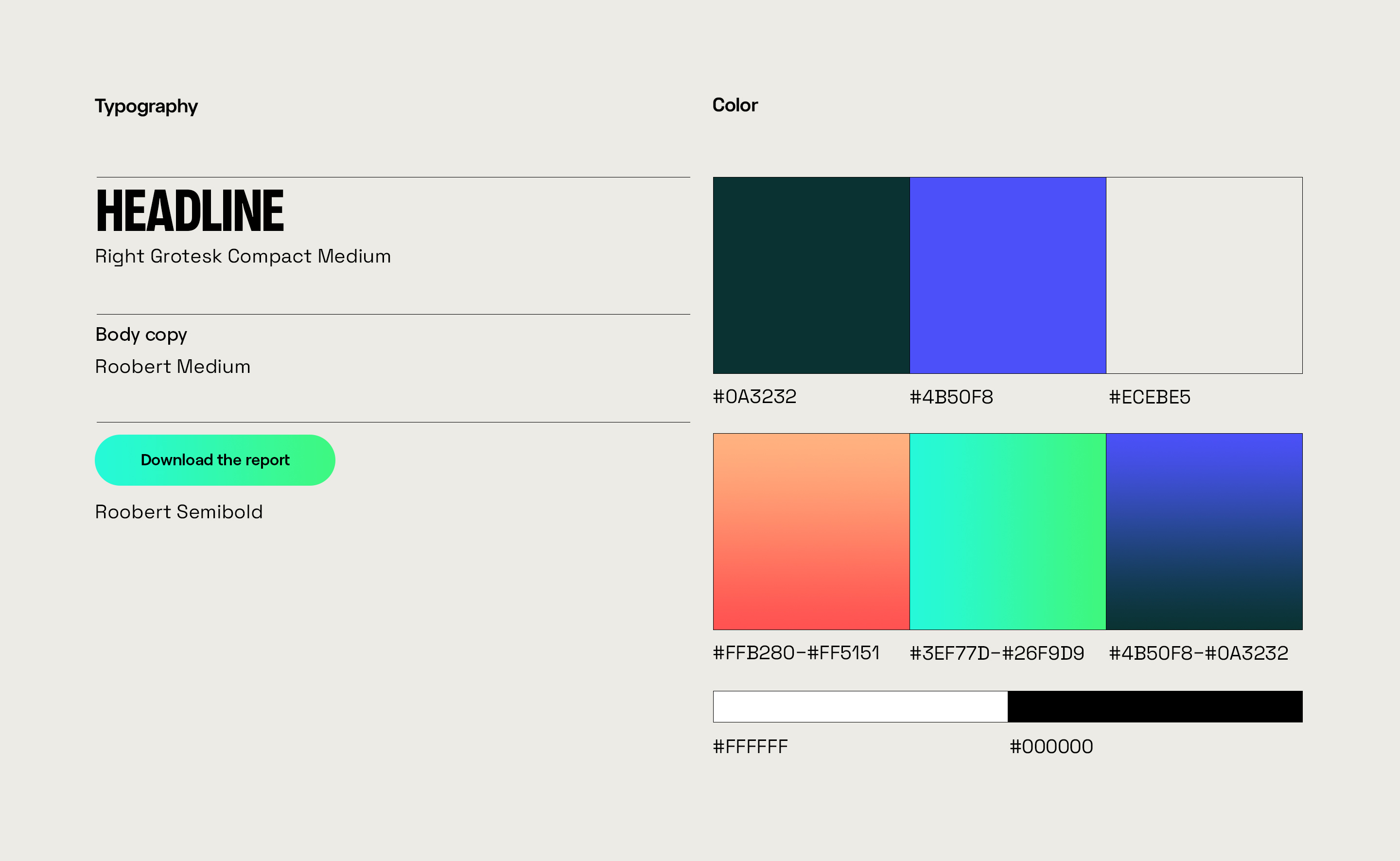 Typography

HEADLINE

Right Grotesk Compact Medium

Body copy

Roobert Medium

Download the report

Roobert Semibold

Color

#0A3232

#4B50F8

#ECEBE5

#FFB280-#FF5151

#3EF77D-#26F9D9

#4B50F8-#0A3232

#FFFFFF

#000000